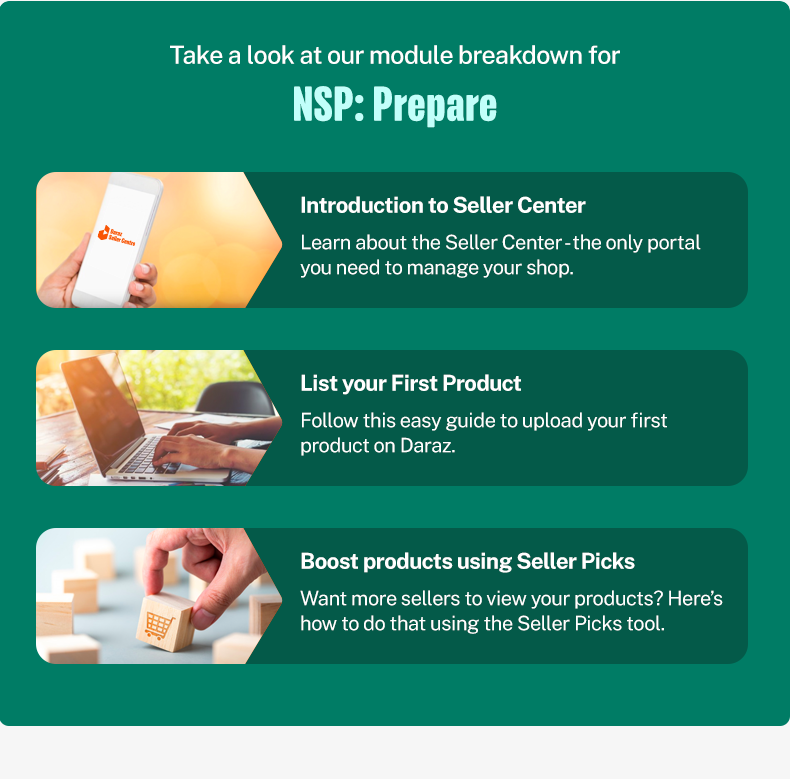 Take a look at our module breakdown for

NSP: Prepare

Daraz Seller Centre

Introduction to Seller Center

Learn about the Seller Center - the only portal you need to manage your shop.

List your First Product

Follow this easy guide to upload your first product on Daraz.

Boost products using Seller Picks

Want more sellers to view your products? Here's how to do that using the Seller Picks tool.